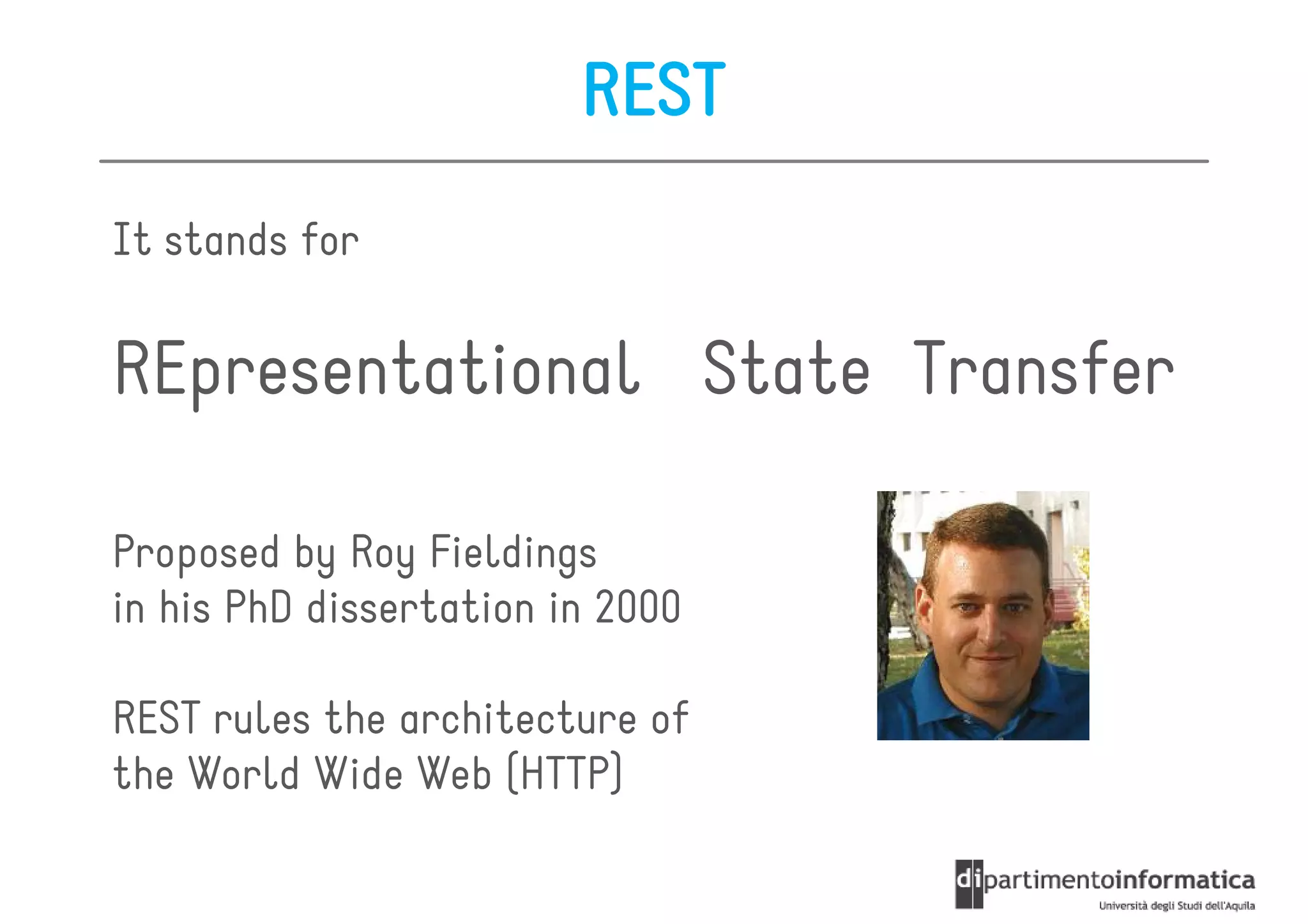 REST

It stands for

REpresentational State Transfer

Proposed by Roy Fieldings in his PhD dissertation in 2000

REST rules the architecture of the World Wide Web (HTTP)

dipartimentoinformatica
Università degli Studi dell'Aquila